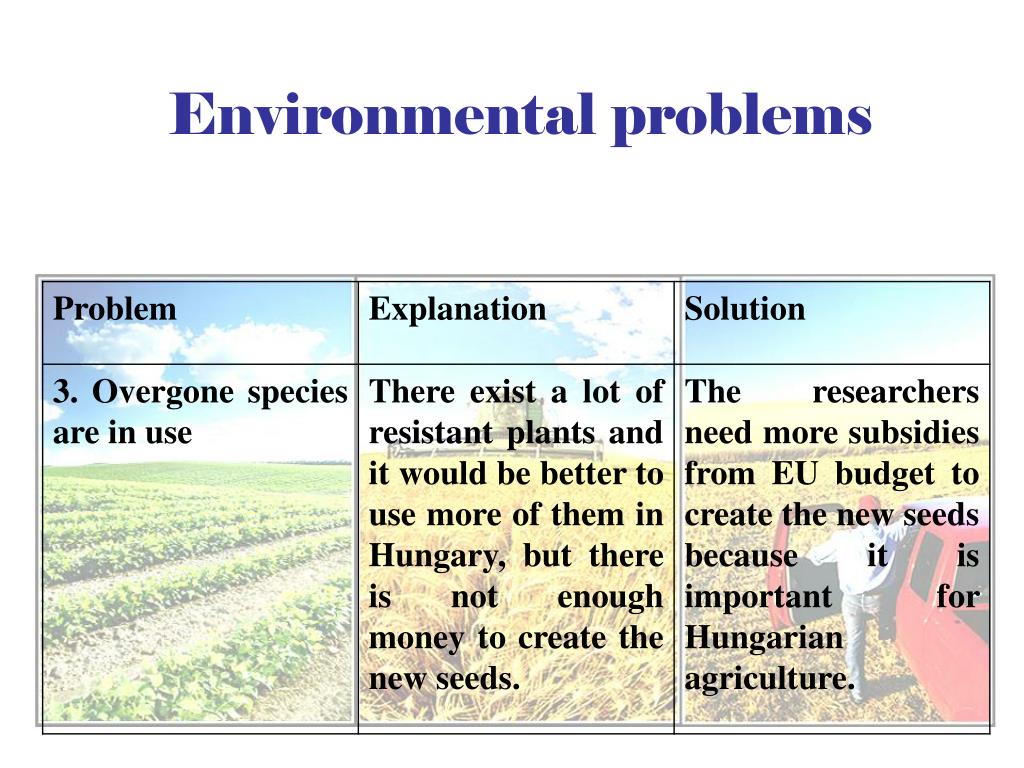 Environmental problems

| Problem | Explanation | Solution |
|---|---|---|
| 3. Overgone species are in use | There exist a lot of resistant plants and it would be better to use more of them in Hungary, but there is not enough money to create the new seeds. | The researchers need more subsidies from EU budget to create the new seeds because it is important for Hungarian agriculture. |